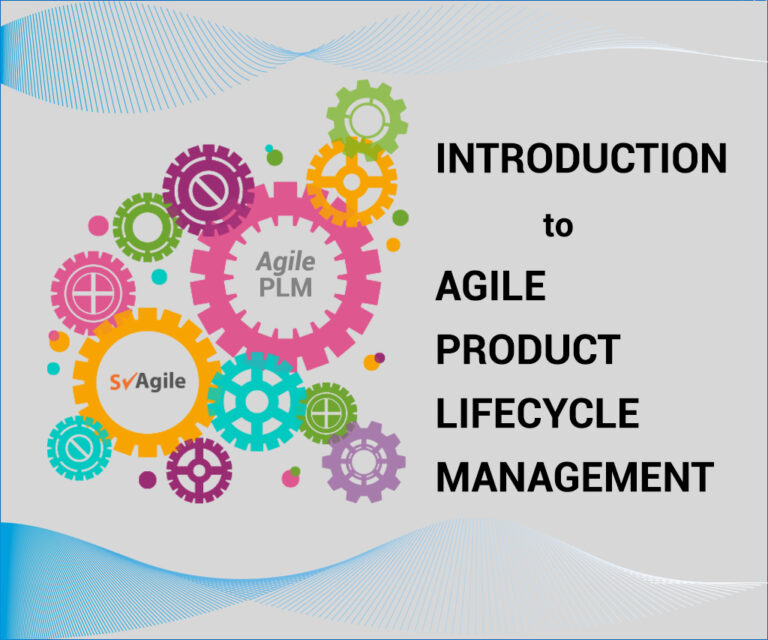 Agile PLM

SvAgile

INTRODUCTION

to

AGILE PRODUCT LIFECYCLE MANAGEMENT